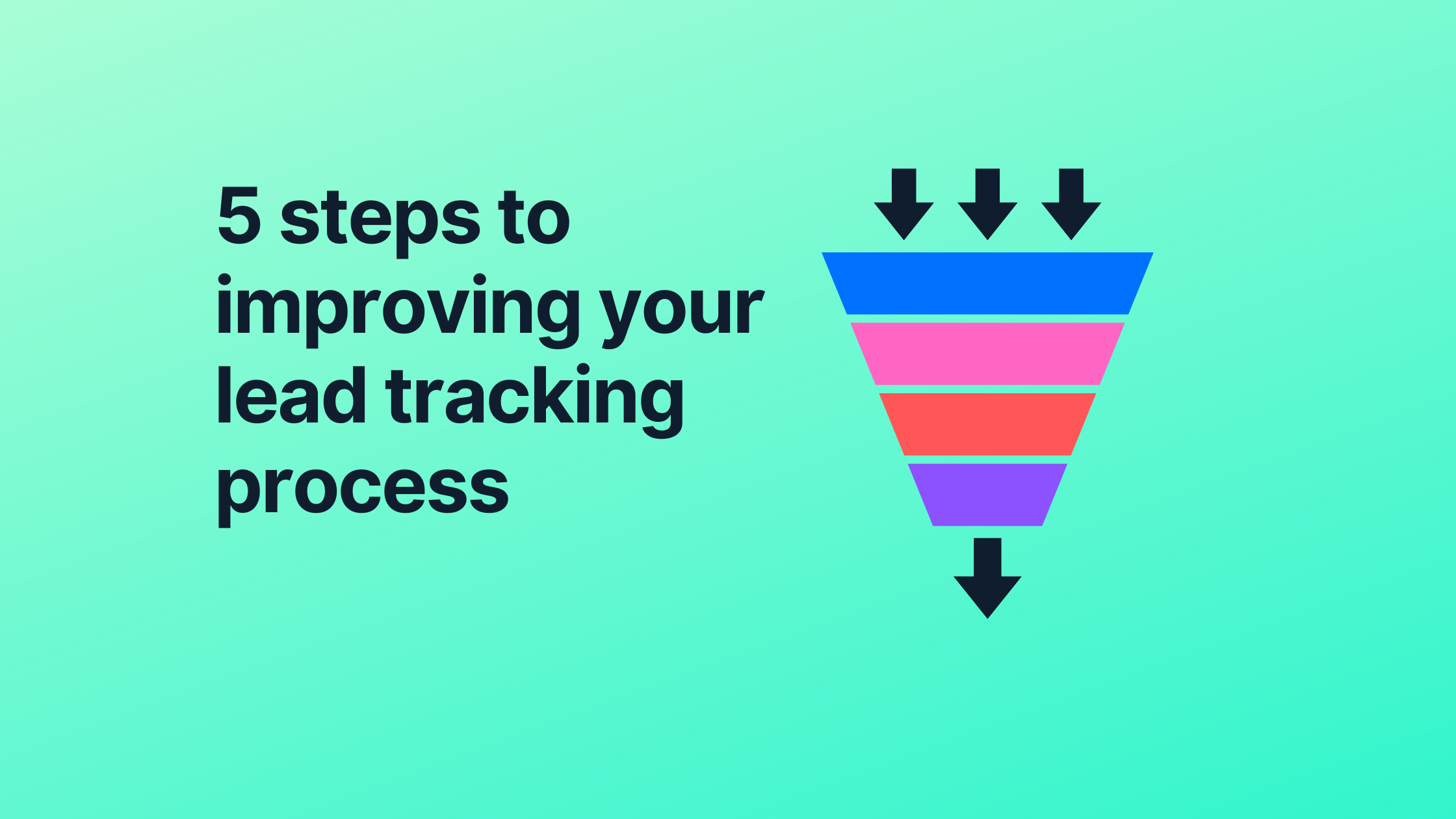 5 steps to improving your lead tracking process